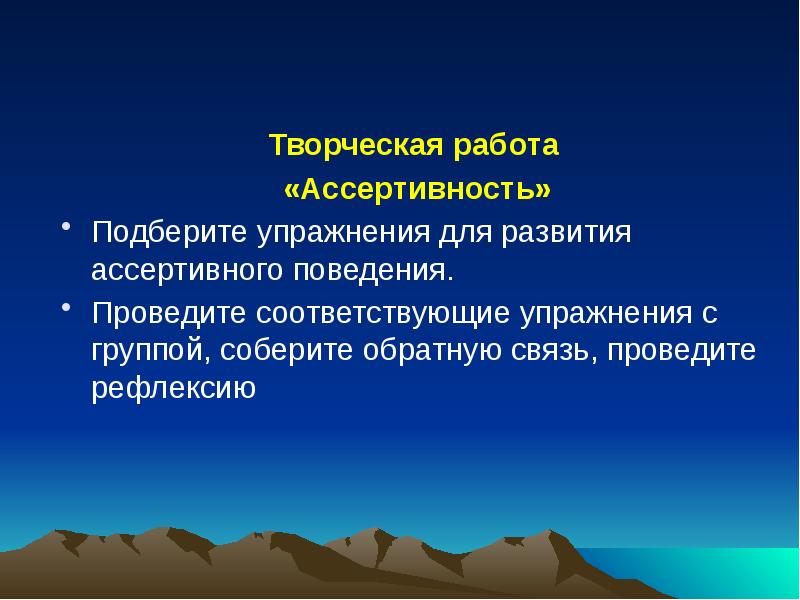 Творческая работа

«Ассертивность»

• Подберите упражнения для развития ассертивного поведения.

• Проведите соответствующие упражнения с группой, соберите обратную связь, проведите рефлексию